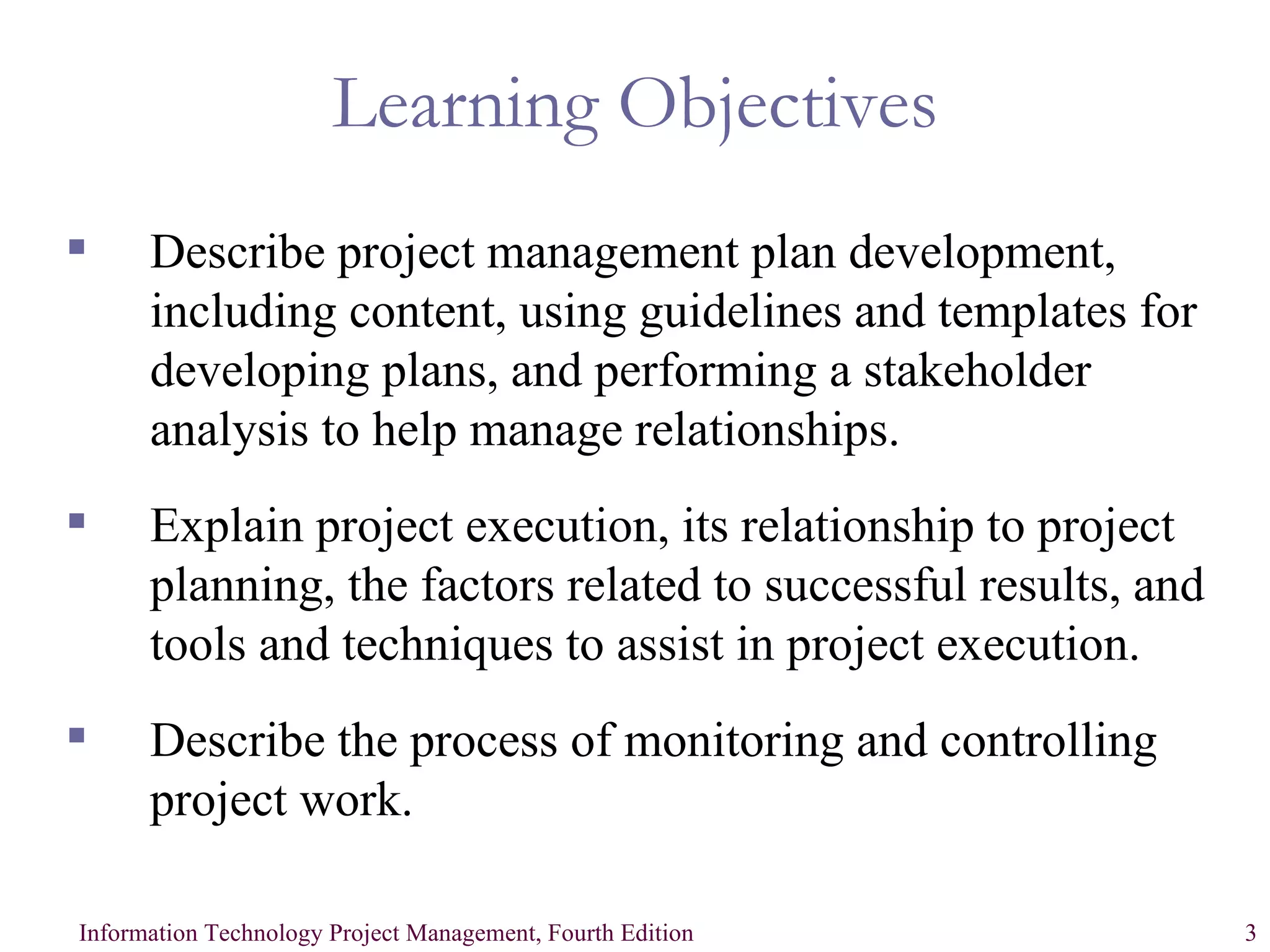 Learning Objectives

▪ Describe project management plan development, including content, using guidelines and templates for developing plans, and performing a stakeholder analysis to help manage relationships.

▪ Explain project execution, its relationship to project planning, the factors related to successful results, and tools and techniques to assist in project execution.

▪ Describe the process of monitoring and controlling project work.

Information Technology Project Management, Fourth Edition

3